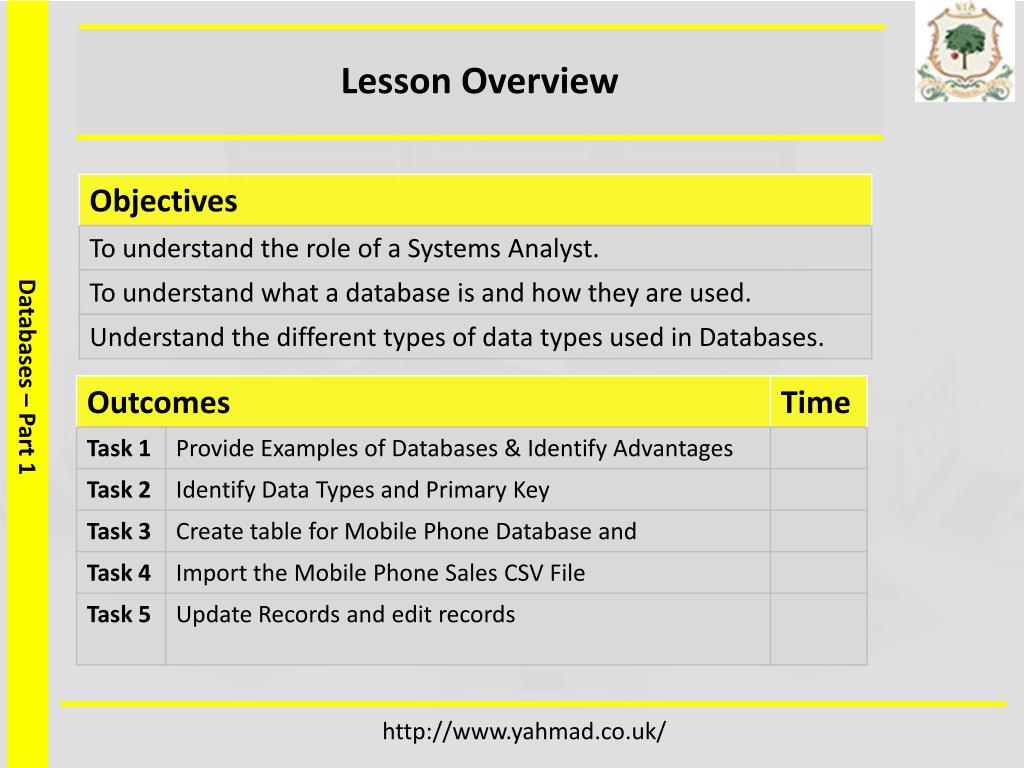 Databases – Part 1

Lesson Overview

| Objectives |
|---|
| To understand the role of a Systems Analyst. |
| To understand what a database is and how they are used. |
| Understand the different types of data types used in Databases. |

| Outcomes | | Time |
|---|---|---|
| Task 1 | Provide Examples of Databases & Identify Advantages | |
| Task 2 | Identify Data Types and Primary Key | |
| Task 3 | Create table for Mobile Phone Database and | |
| Task 4 | Import the Mobile Phone Sales CSV File | |
| Task 5 | Update Records and edit records | |

http://www.yahmad.co.uk/